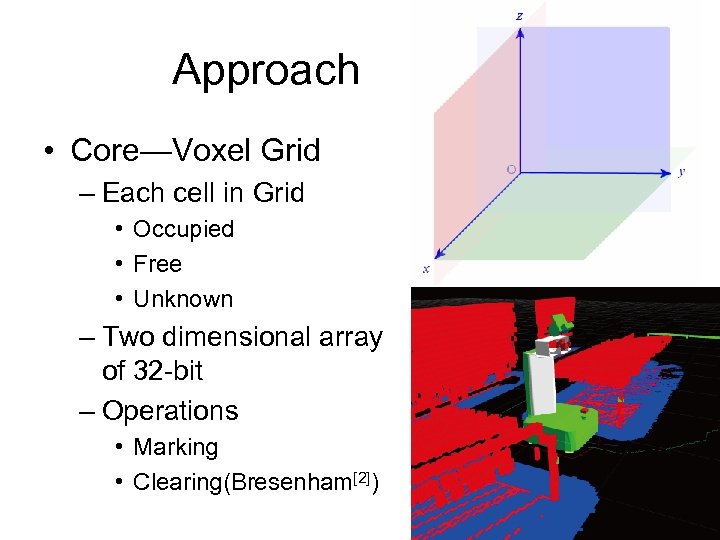 Approach

• Core—Voxel Grid
– Each cell in Grid
• Occupied
• Free
• Unknown
– Two dimensional array of 32-bit
– Operations
• Marking
• Clearing(Bresenham$^{[2]}$)

z
O
y
x